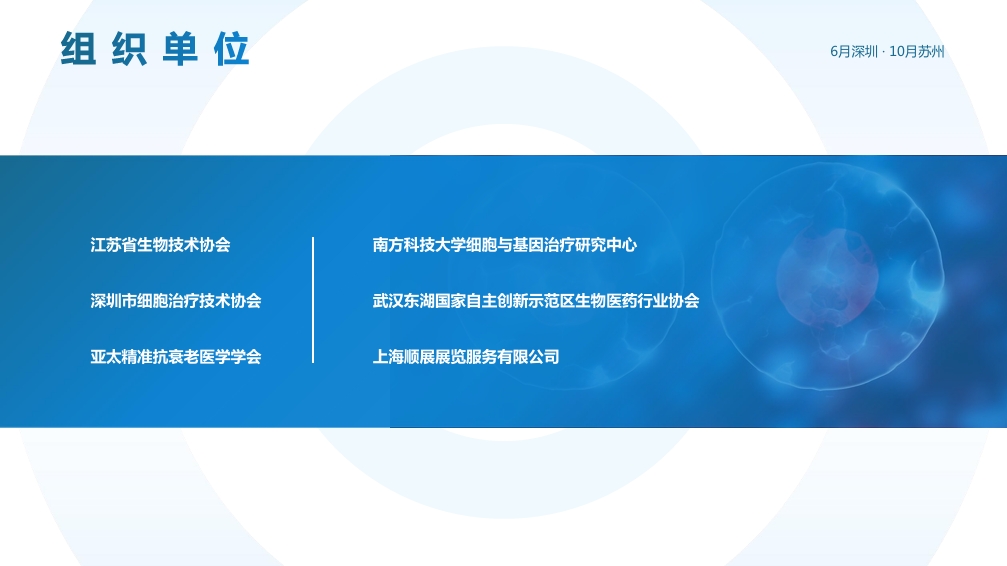 组织单位

6月深圳 · 10月苏州

江苏省生物技术协会

深圳市细胞治疗技术协会

亚太精准抗衰老医学学会

南方科技大学细胞与基因治疗研究中心

武汉东湖国家自主创新示范区生物医药行业协会

上海顺展展览服务有限公司